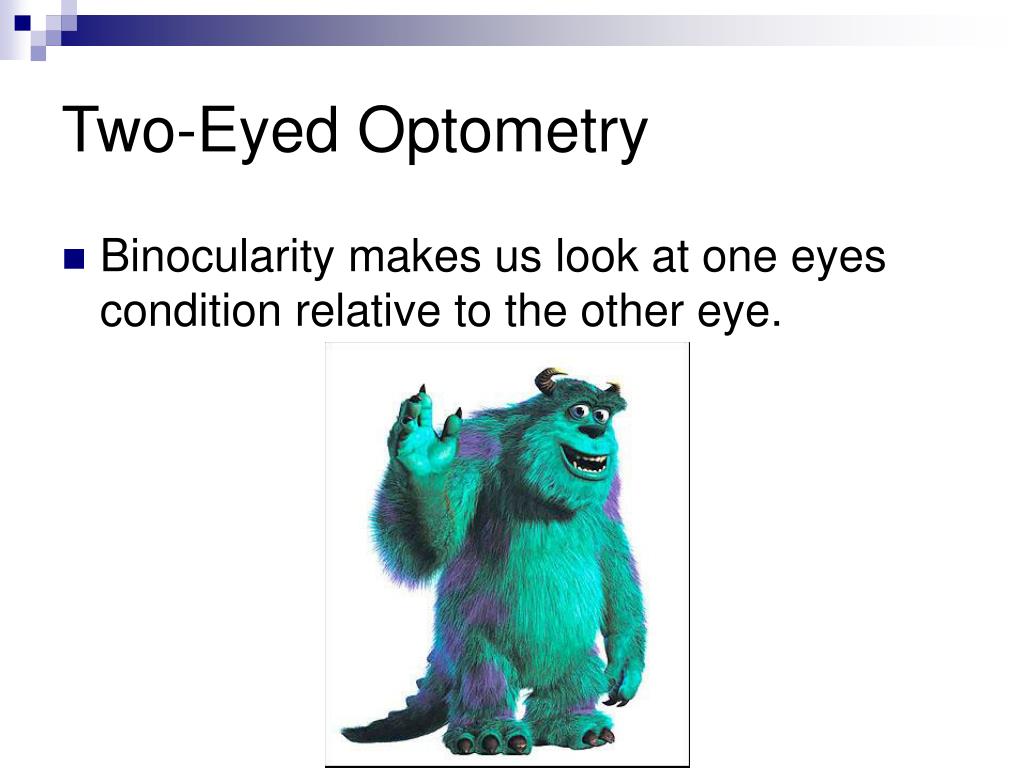 Two-Eyed Optometry

Binocularity makes us look at one eyes condition relative to the other eye.